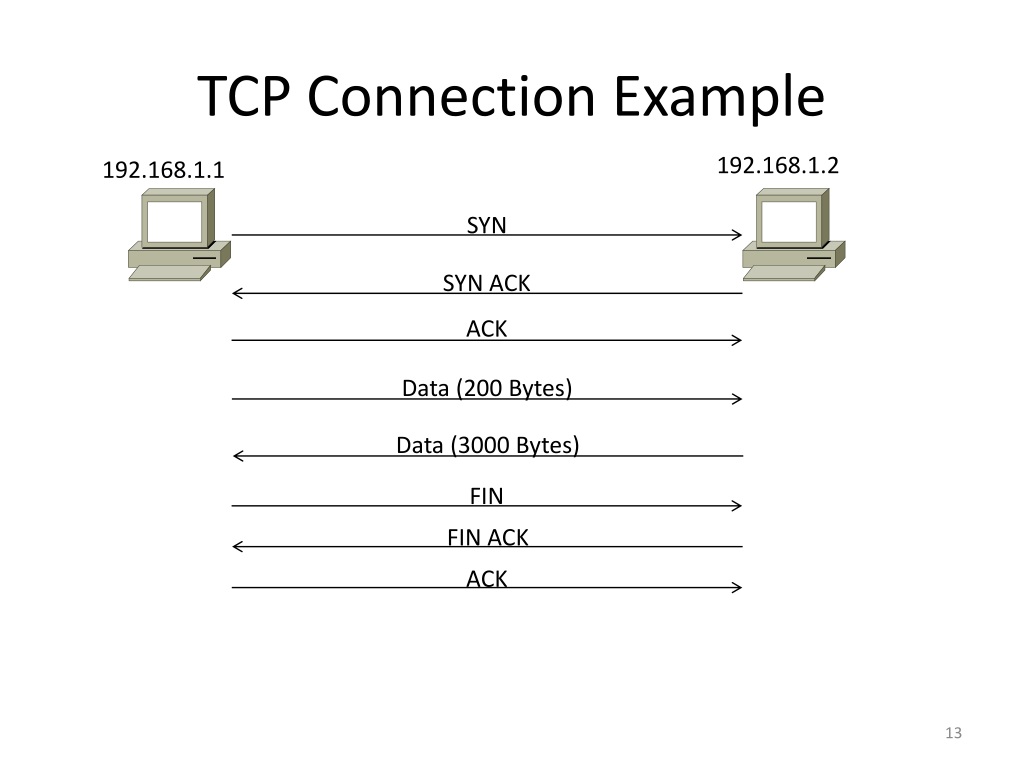 TCP Connection Example

192.168.1.1

192.168.1.2

SYN

SYN ACK

ACK

Data (200 Bytes)

Data (3000 Bytes)

FIN

FIN ACK

ACK

13